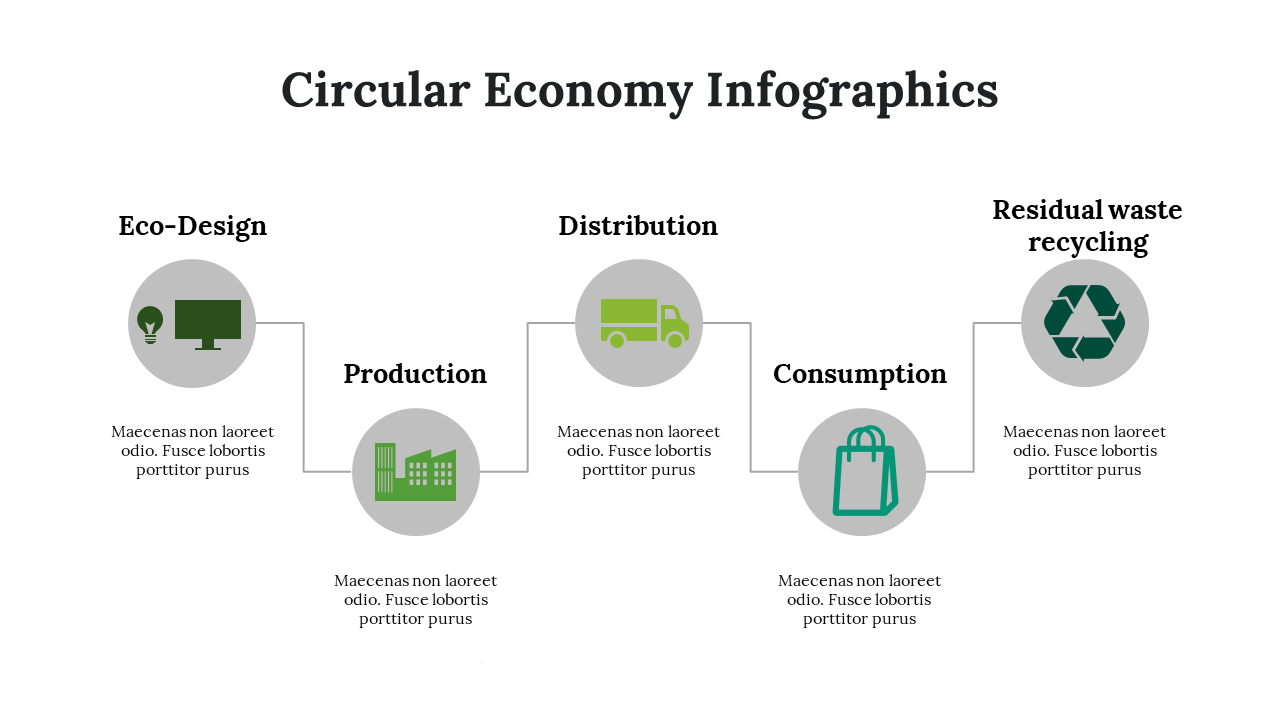 Circular Economy Infographics

Eco-Design

Maecenas non laoreet odio. Fusce lobortis porttitor purus

Production

Maecenas non laoreet odio. Fusce lobortis porttitor purus

Distribution

Maecenas non laoreet odio. Fusce lobortis porttitor purus

Consumption

Maecenas non laoreet odio. Fusce lobortis porttitor purus

Residual waste recycling

Maecenas non laoreet odio. Fusce lobortis porttitor purus